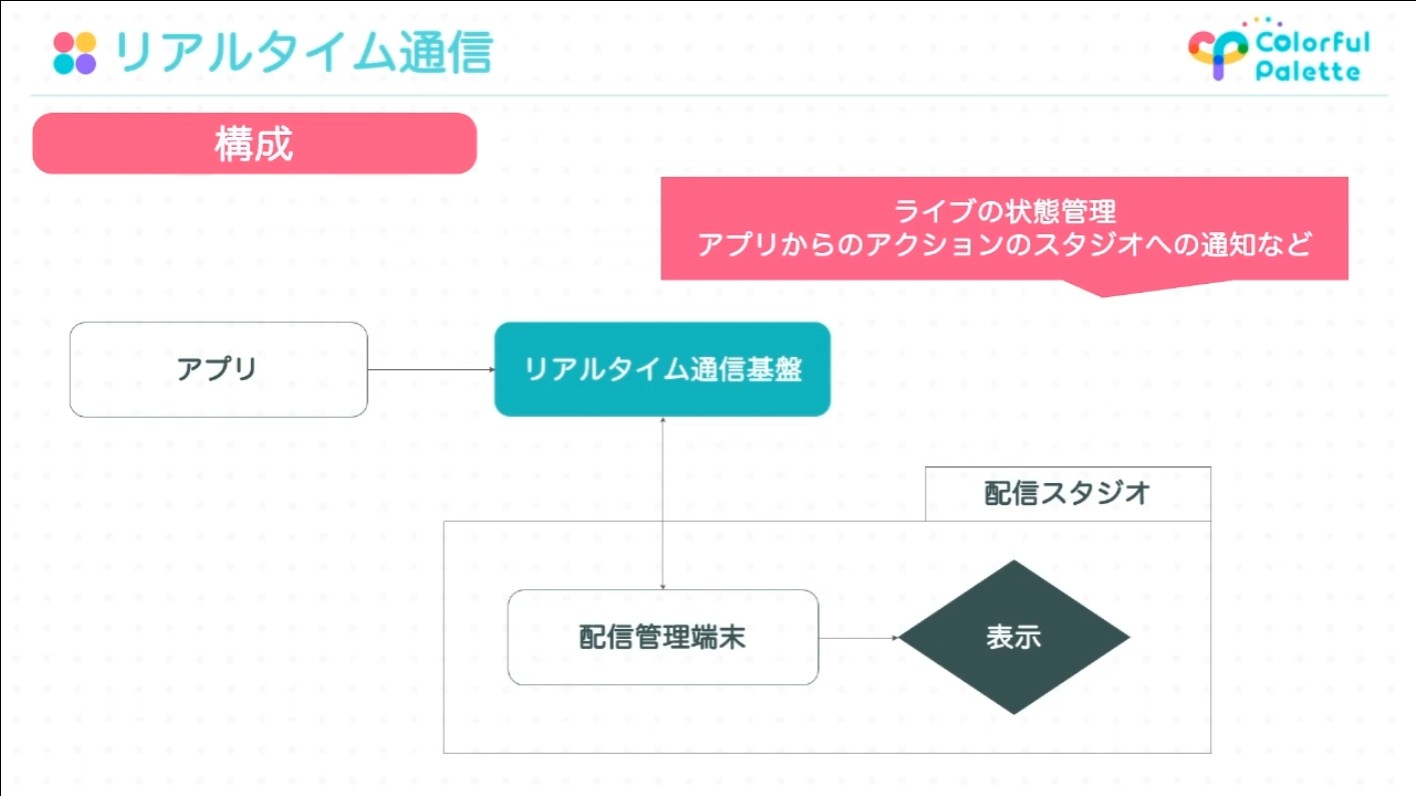 リアルタイム通信

Colorful Palette

構成

ライブの状態管理
アプリからのアクションのスタジオへの通知など

アプリ

リアルタイム通信基盤

配信スタジオ

配信管理端末

表示